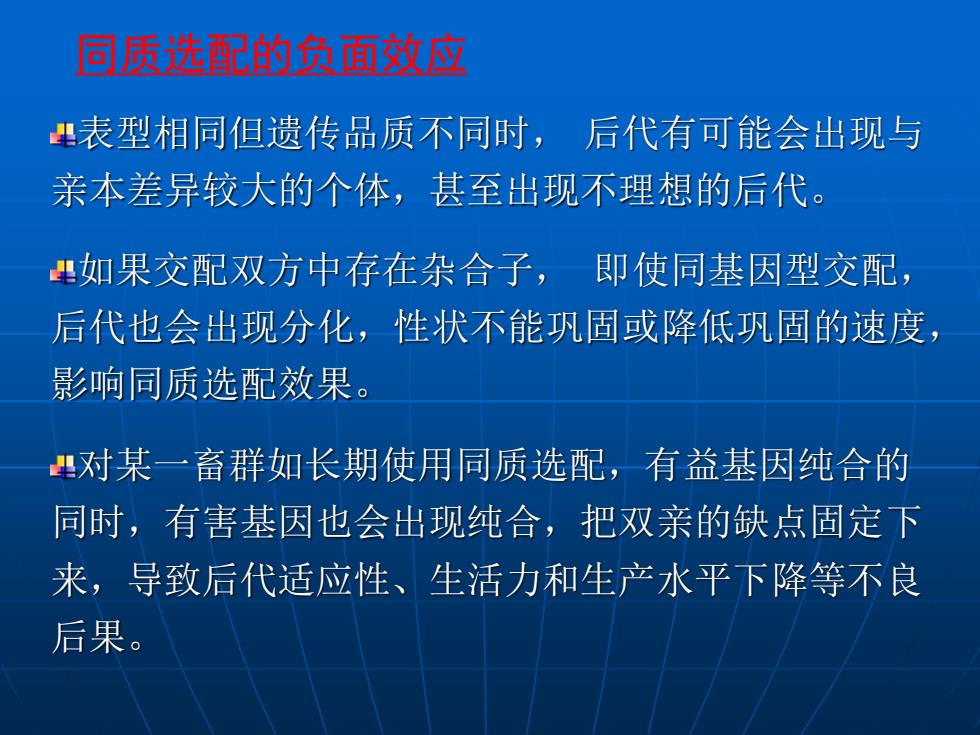 同质选配的负面效应

表型相同但遗传品质不同时， 后代有可能会出现与亲本差异较大的个体，甚至出现不理想的后代。

如果交配双方中存在杂合子， 即使同基因型交配，后代也会出现分化，性状不能巩固或降低巩固的速度，影响同质选配效果。

对某一畜群如长期使用同质选配，有益基因纯合的同时，有害基因也会出现纯合，把双亲的缺点固定下来，导致后代适应性、生活力和生产水平下降等不良后果。